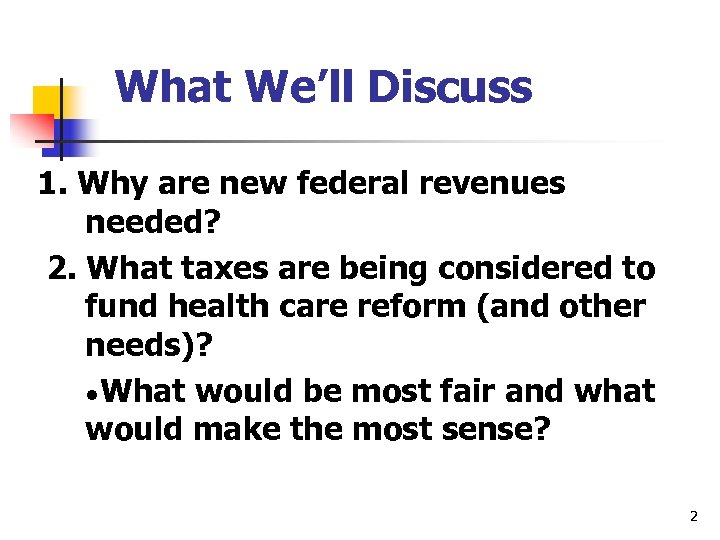 What We'll Discuss

1. Why are new federal revenues needed?

2. What taxes are being considered to fund health care reform (and other needs)?

•What would be most fair and what would make the most sense?

2